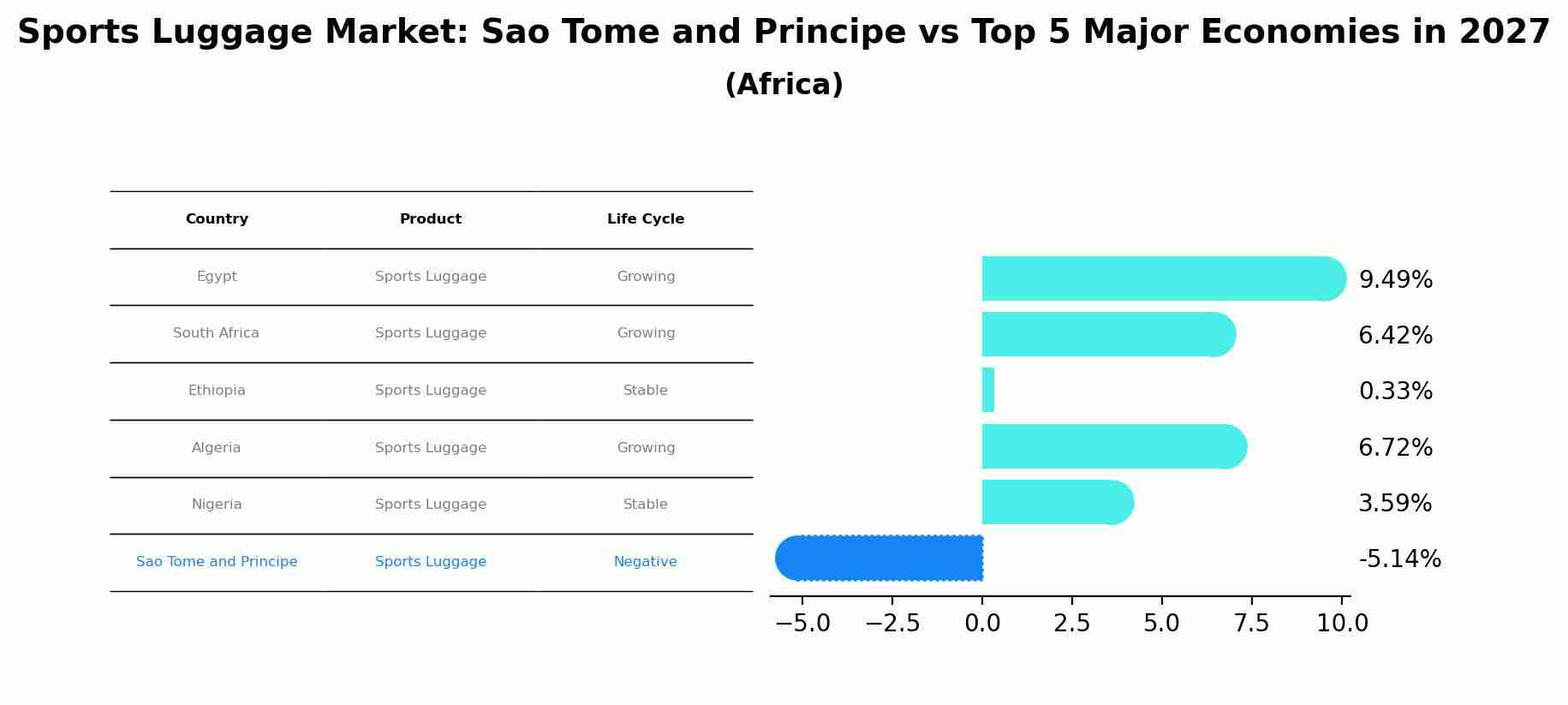 Sports Luggage Market: Sao Tome and Principe vs Top 5 Major Economies in 2027
(Africa)

| Country | Product | Life Cycle |
|---|---|---|
| Egypt | Sports Luggage | Growing |
| South Africa | Sports Luggage | Growing |
| Ethiopia | Sports Luggage | Stable |
| Algeria | Sports Luggage | Growing |
| Nigeria | Sports Luggage | Stable |
| Sao Tome and Principe | Sports Luggage | Negative |

9.49%
6.42%
0.33%
6.72%
3.59%
-5.14%

−5.0 −2.5 0.0 2.5 5.0 7.5 10.0